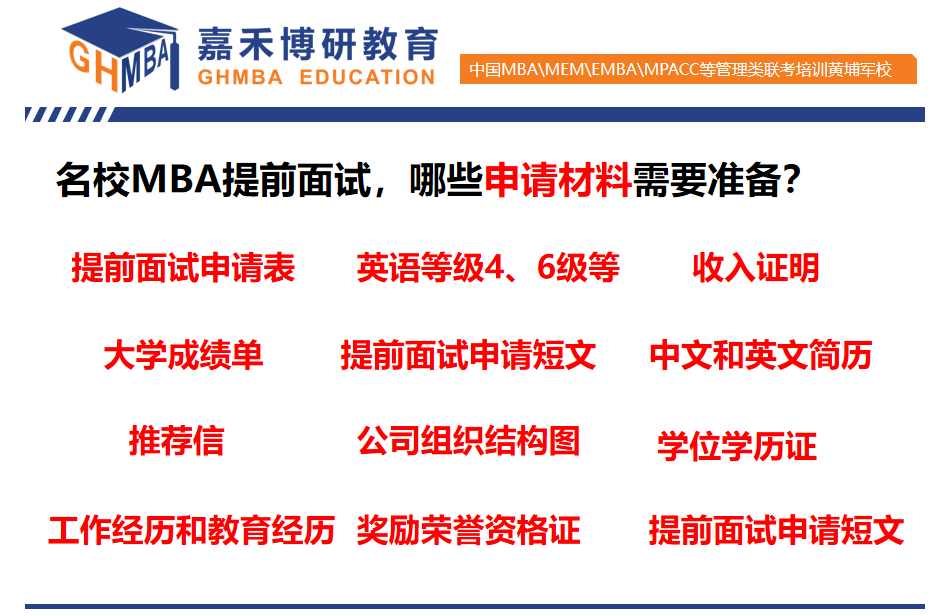 GHMBA

嘉禾博研教育
GHMBA EDUCATION

中国MBA\MEM\EMBA\MPACC等管理类联考培训黄埔军校

名校MBA提前面试，哪些申请材料需要准备？

提前面试申请表
英语等级4、6级等
收入证明

大学成绩单
提前面试申请短文
中文和英文简历

推荐信
公司组织结构图
学位学历证

工作经历和教育经历
奖励荣誉资格证
提前面试申请短文